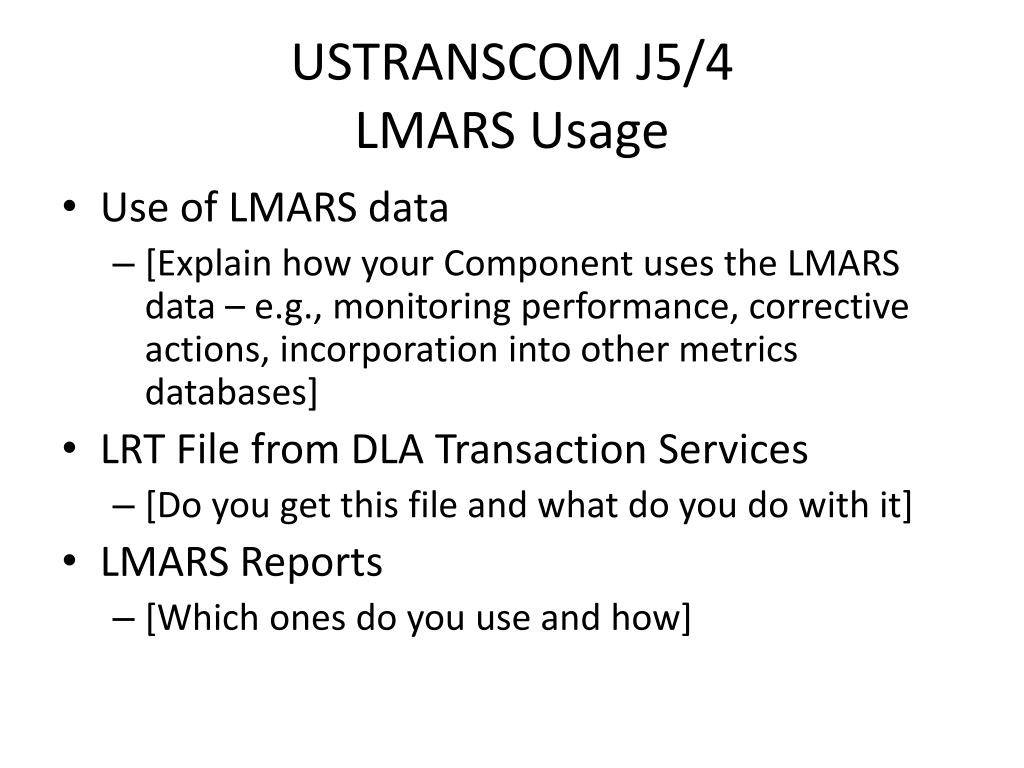 USTRANSCOM J5/4
LMARS Usage

• Use of LMARS data
– [Explain how your Component uses the LMARS data – e.g., monitoring performance, corrective actions, incorporation into other metrics databases]
• LRT File from DLA Transaction Services
– [Do you get this file and what do you do with it]
• LMARS Reports
– [Which ones do you use and how]